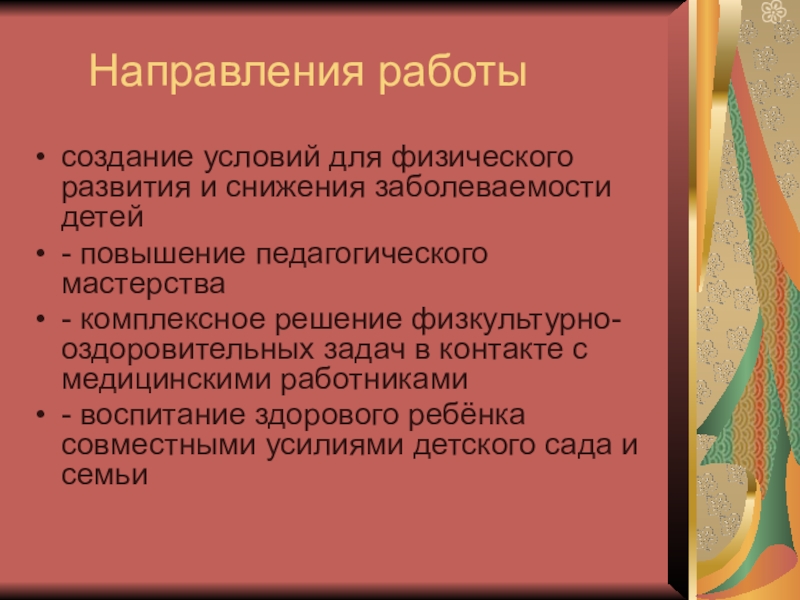 Направления работы

• создание условий для физического развития и снижения заболеваемости детей
• - повышение педагогического мастерства
• - комплексное решение физкультурно-оздоровительных задач в контакте с медицинскими работниками
• - воспитание здорового ребёнка совместными усилиями детского сада и семьи